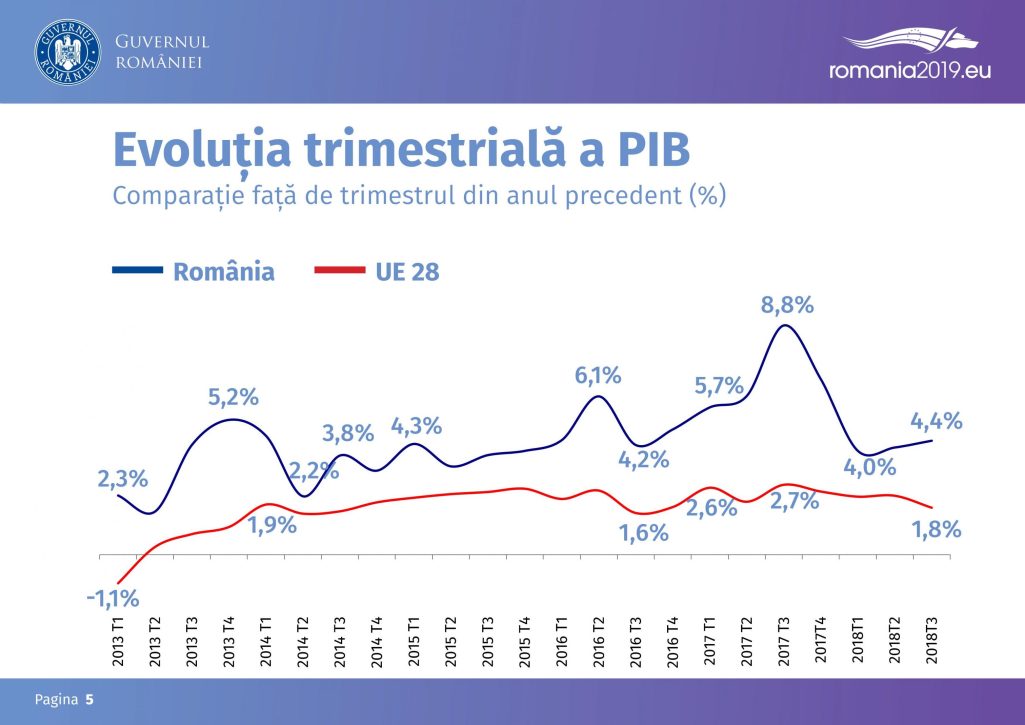 GUVERNUL ROMÂNIEI

GUVERNUL
ROMÂNIEI

romania2019.eu

Evoluția trimestrială a PIB
Comparație față de trimestrul din anul precedent (%)

România UE 28

2,3%
5,2%
2,2%
3,8%
4,3%
6,1%
4,2%
5,7%
8,8%
4,0%
4,4%
-1,1%
1,9%
1,6%
2,6%
2,7%
1,8%

2013 T1
2013 T2
2013 T3
2013 T4
2014 T1
2014 T2
2014 T3
2014 T4
2015 T1
2015 T2
2015 T3
2015 T4
2016 T1
2016 T2
2016 T3
2016 T4
2017 T1
2017 T2
2017 T3
2017T4
2018T1
2018T2
2018T3

Pagina 5